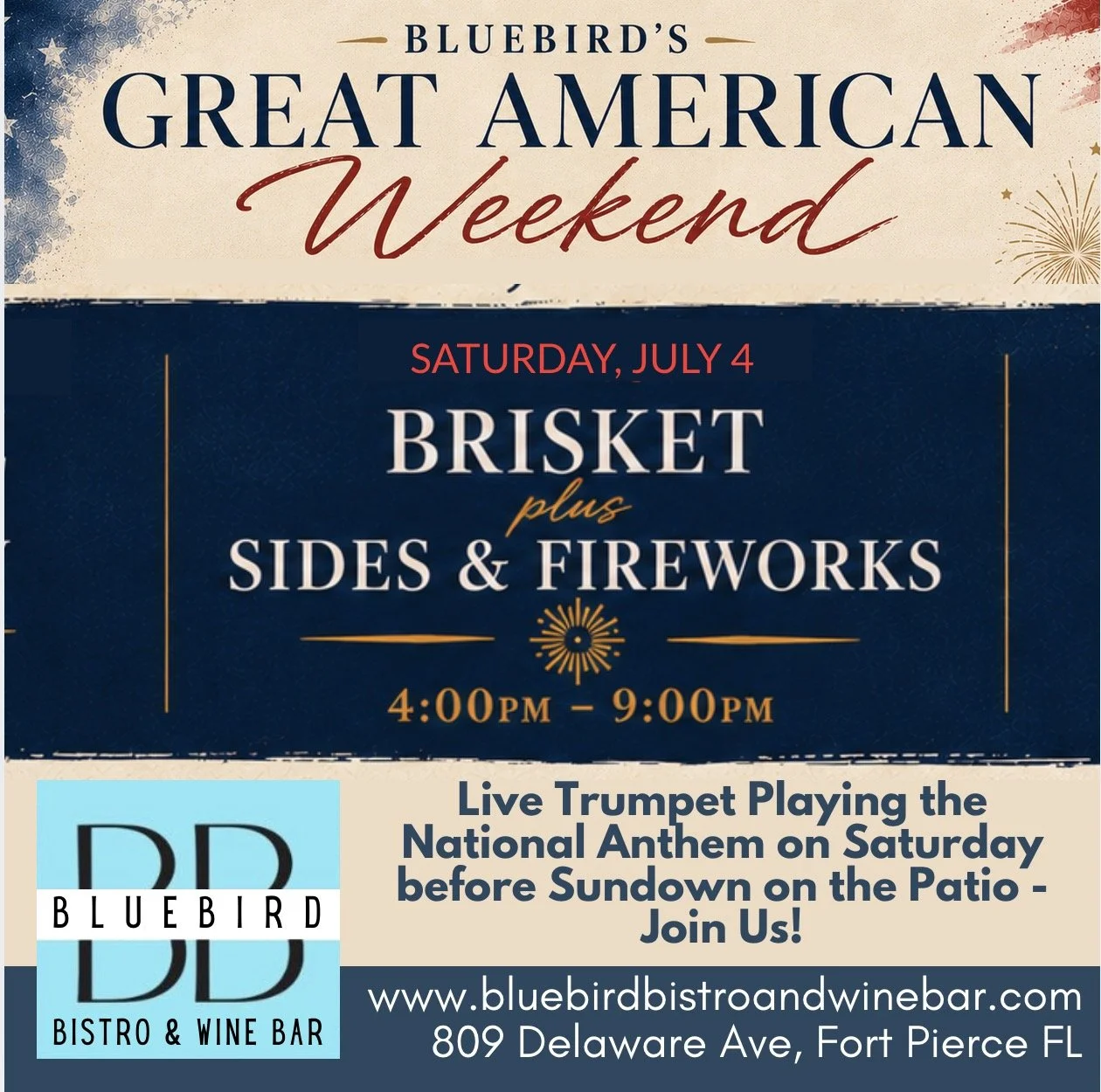 BLUEBIRD'S
GREAT AMERICAN
Weekend

SATURDAY, JULY 4
BRISKET
plus
SIDES & FIREWORKS
4:00PM – 9:00PM

BB
BLUEBIRD
BISTRO & WINE BAR

Live Trumpet Playing the National Anthem on Saturday before Sundown on the Patio - Join Us!

www.bluebirdbistroandwinebar.com
809 Delaware Ave, Fort Pierce FL